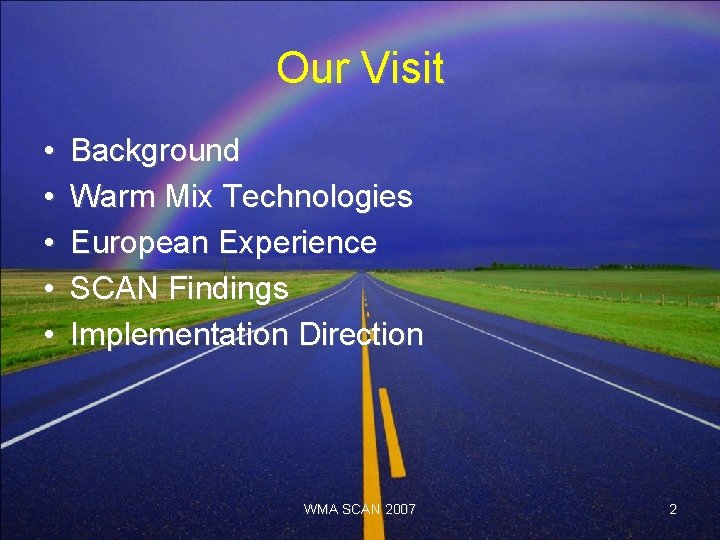 Our Visit

• Background
• Warm Mix Technologies
• European Experience
• SCAN Findings
• Implementation Direction

WMA SCAN 2007

2